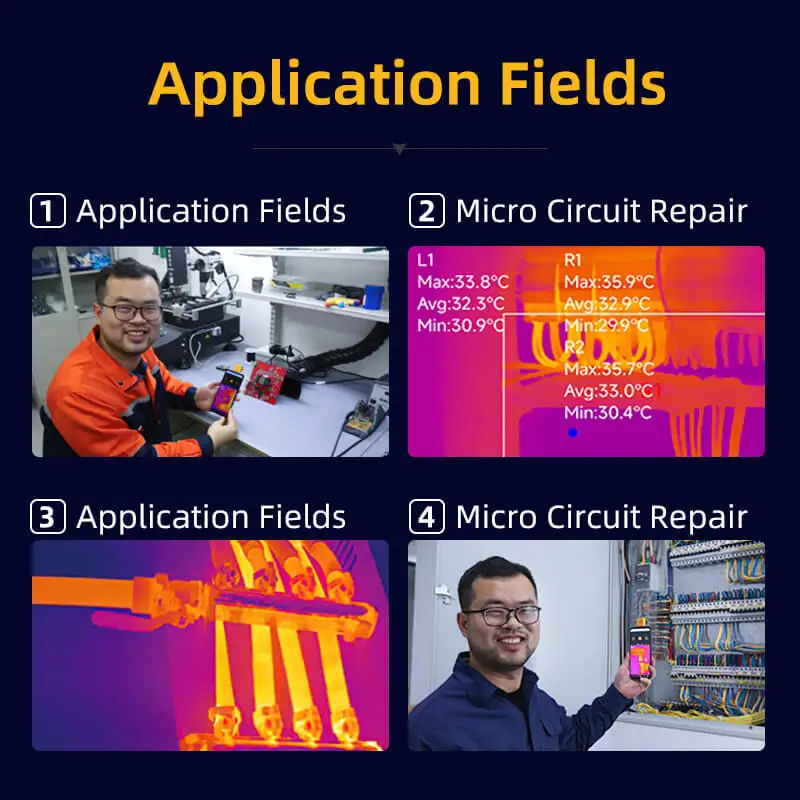 Application Fields

1 Application Fields

2 Micro Circuit Repair

L1
Max:33.8°C
Avg:32.3°C
Min:30.9°C

R1
Max:35.9°C
Avg:32.9°C
Min:29.9°C

R2
Max:35.7°C
Avg:33.0°C
Min:30.4°C

3 Application Fields

4 Micro Circuit Repair